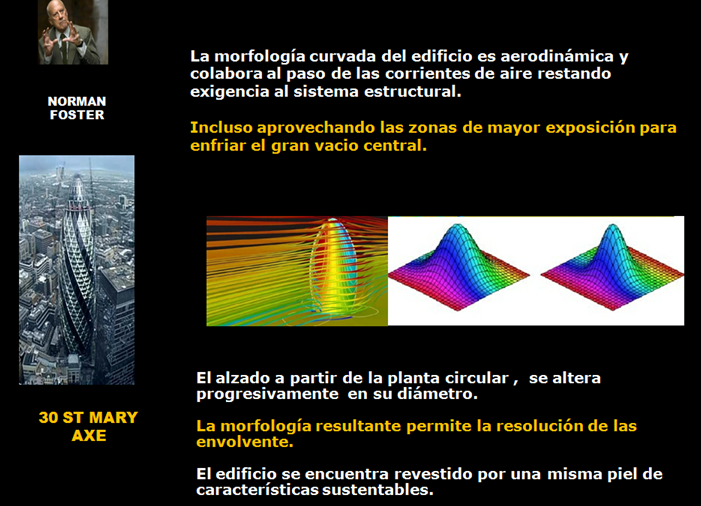 NORMAN FOSTER

30 ST MARY AXE

La morfología curvada del edificio es aerodinámica y colabora al paso de las corrientes de aire restando exigencia al sistema estructural.

Incluso aprovechando las zonas de mayor exposición para enfriar el gran vacio central.

El alzado a partir de la planta circular , se altera progresivamente en su diámetro.

La morfología resultante permite la resolución de las envolvente.

El edificio se encuentra revestido por una misma piel de características sustentables.